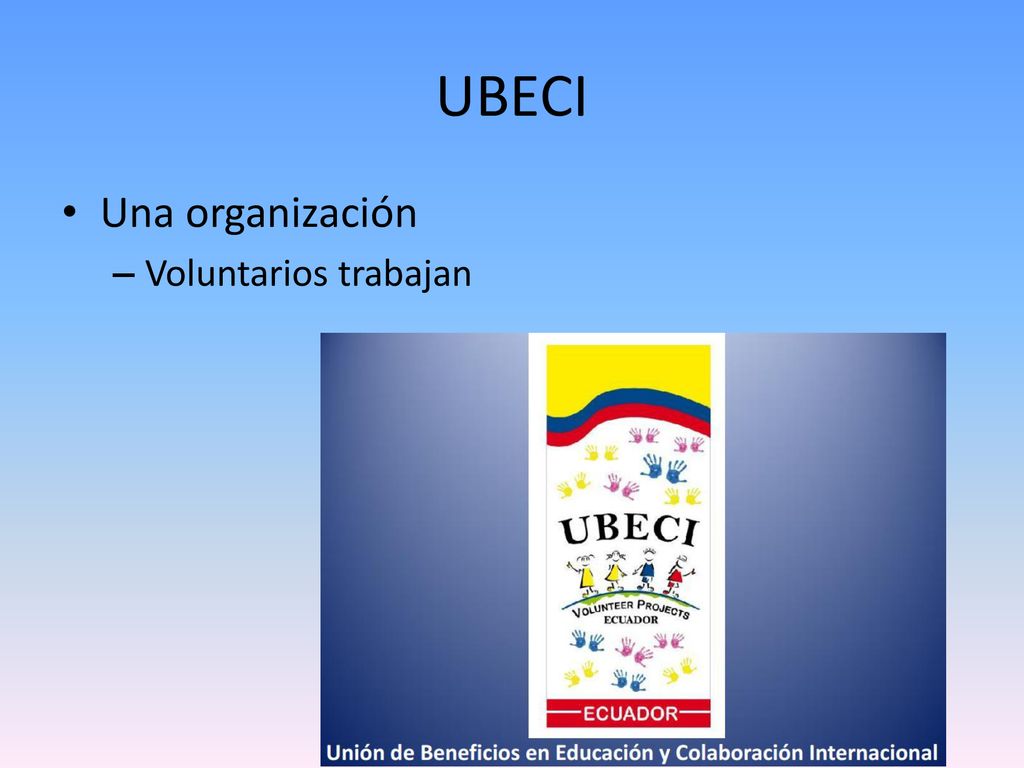 UBECI

• Una organización
– Voluntarios trabajan

UBECI
VOLUNTEER PROJECTS
ECUADOR
ECUADOR
Unión de Beneficios en Educación y Colaboración Internacional